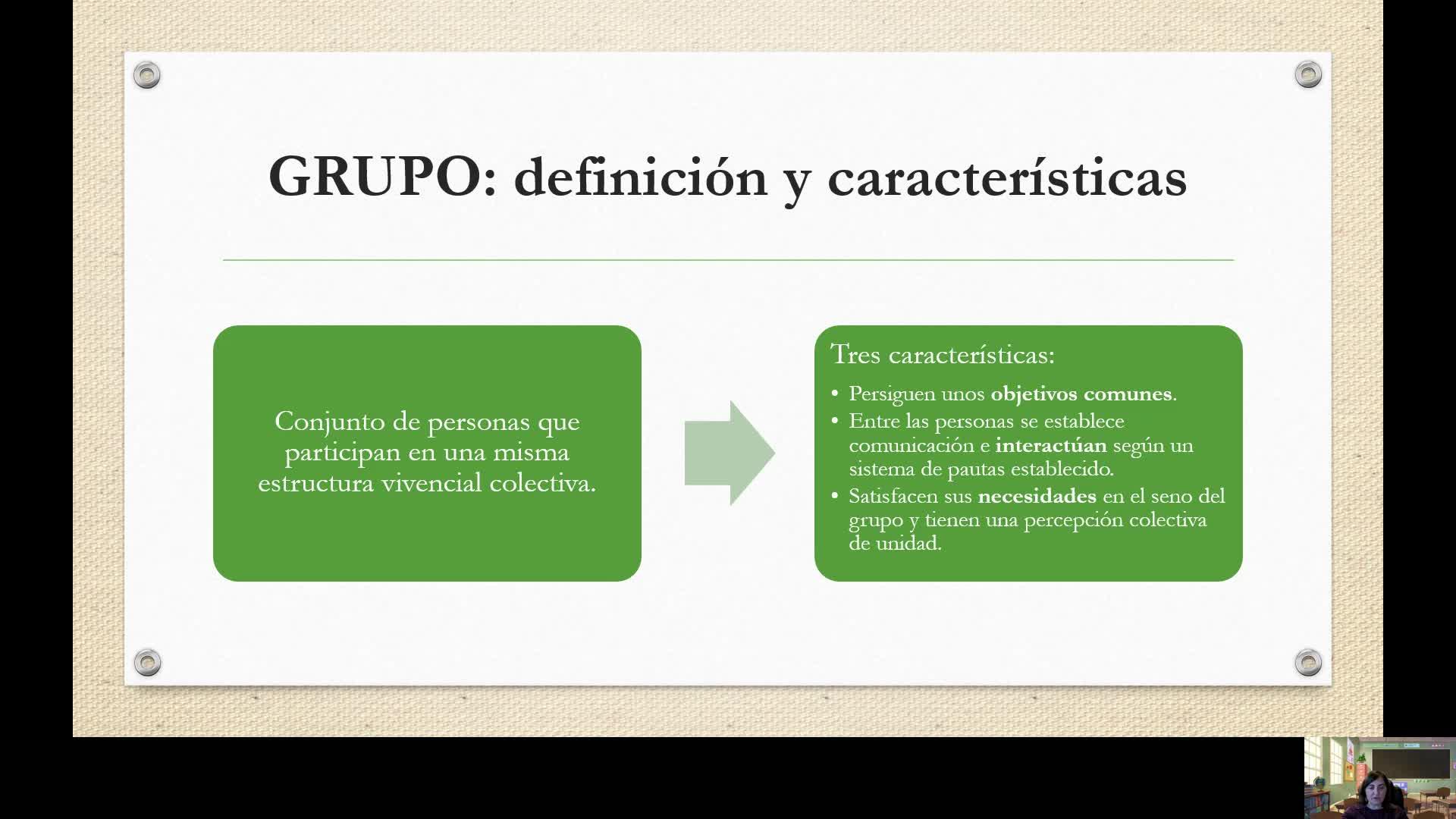 GRUPO: definición y características

Conjunto de personas que participan en una misma estructura vivencial colectiva.

Tres características:

• Persiguen unos objetivos comunes.
• Entre las personas se establece comunicación e interactúan según un sistema de pautas establecido.
• Satisfacen sus necesidades en el seno del grupo y tienen una percepción colectiva de unidad.